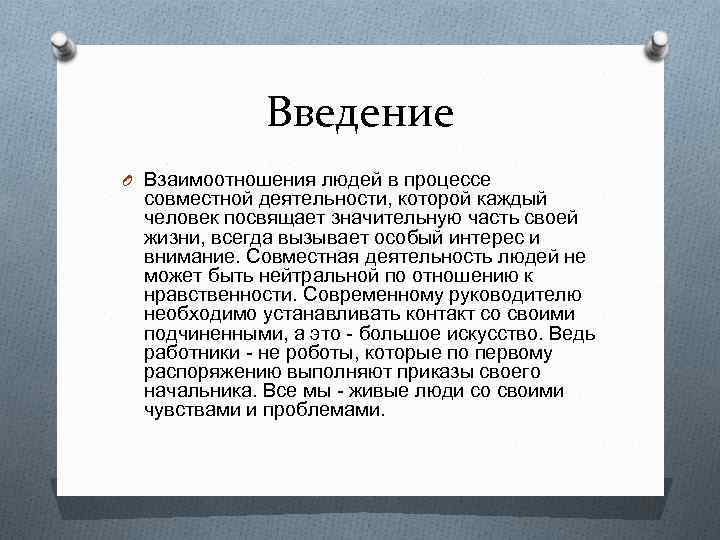 Введение

O Взаимоотношения людей в процессе совместной деятельности, которой каждый человек посвящает значительную часть своей жизни, всегда вызывает особый интерес и внимание. Совместная деятельность людей не может быть нейтральной по отношению к нравственности. Современному руководителю необходимо устанавливать контакт со своими подчиненными, а это - большое искусство. Ведь работники - не роботы, которые по первому распоряжению выполняют приказы своего начальника. Все мы - живые люди со своими чувствами и проблемами.